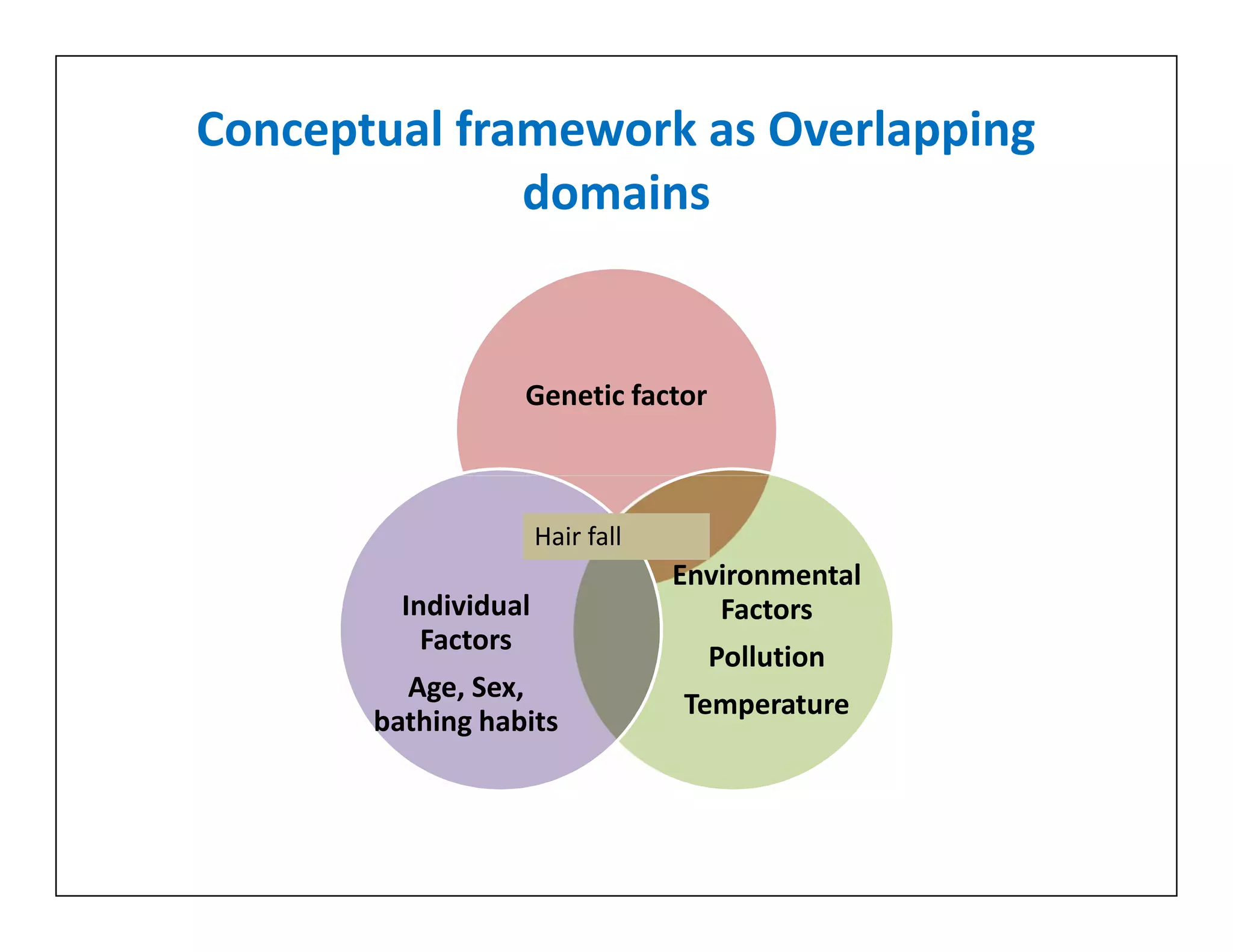 Conceptual framework as Overlapping domains

Genetic factor

Hair fall

Individual Factors

Age, Sex, bathing habits

Environmental Factors

Pollution

Temperature